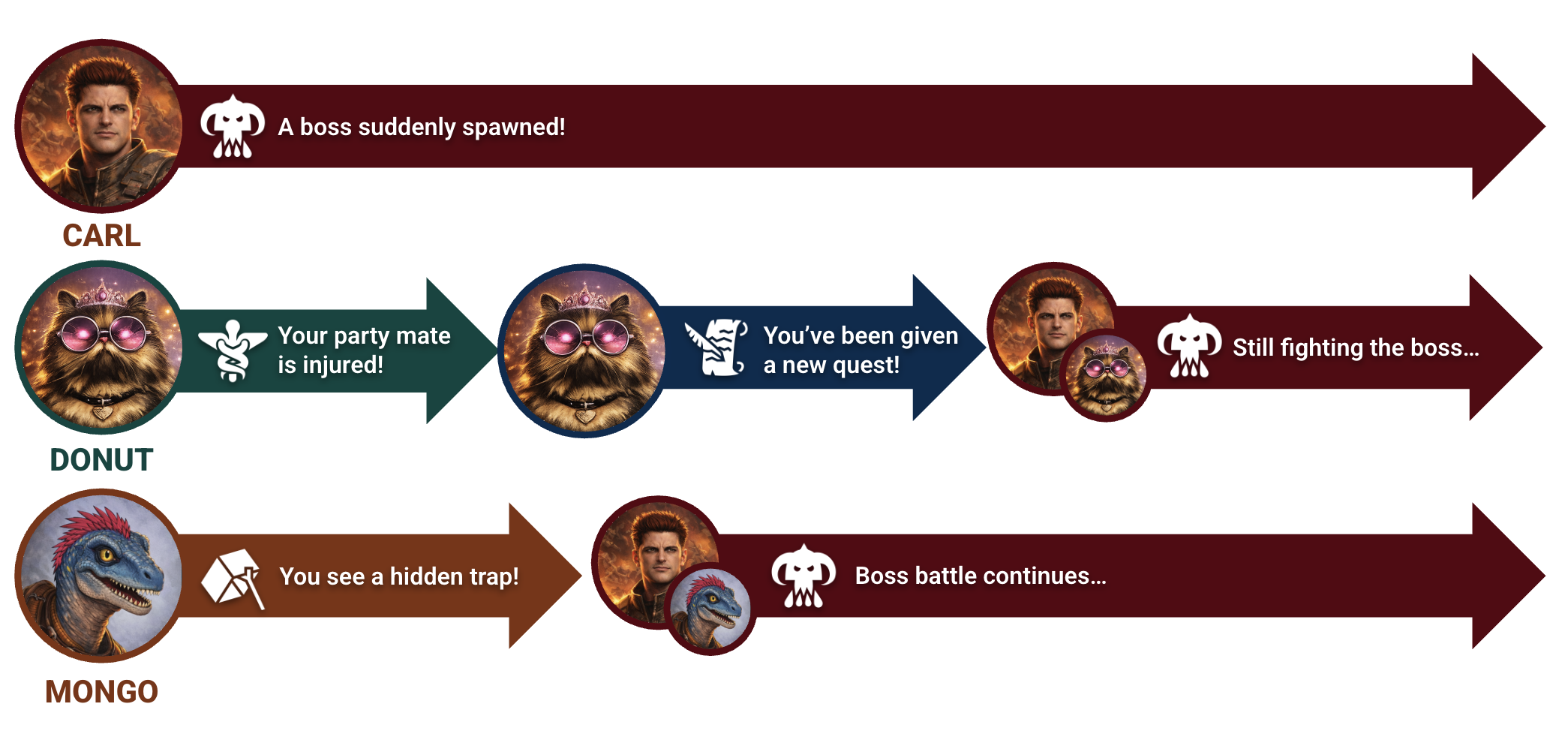 A boss suddenly spawned!

CARL

Your party mate is injured!

You've been given a new quest!

Still fighting the boss...

DONUT

You see a hidden trap!

Boss battle continues...

MONGO